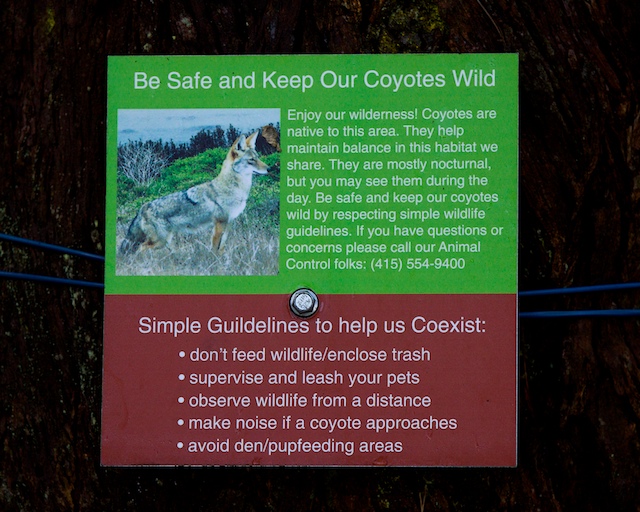 Be Safe and Keep Our Coyotes Wild

Enjoy our wilderness! Coyotes are native to this area. They help maintain balance in this habitat we share. They are mostly nocturnal, but you may see them during the day. Be safe and keep our coyotes wild by respecting simple wildlife guidelines. If you have questions or concerns please call our Animal Control folks: (415) 554-9400

Simple Guildelines to help us Coexist:
• don't feed wildlife/enclose trash
• supervise and leash your pets
• observe wildlife from a distance
• make noise if a coyote approaches
• avoid den/pupfeeding areas